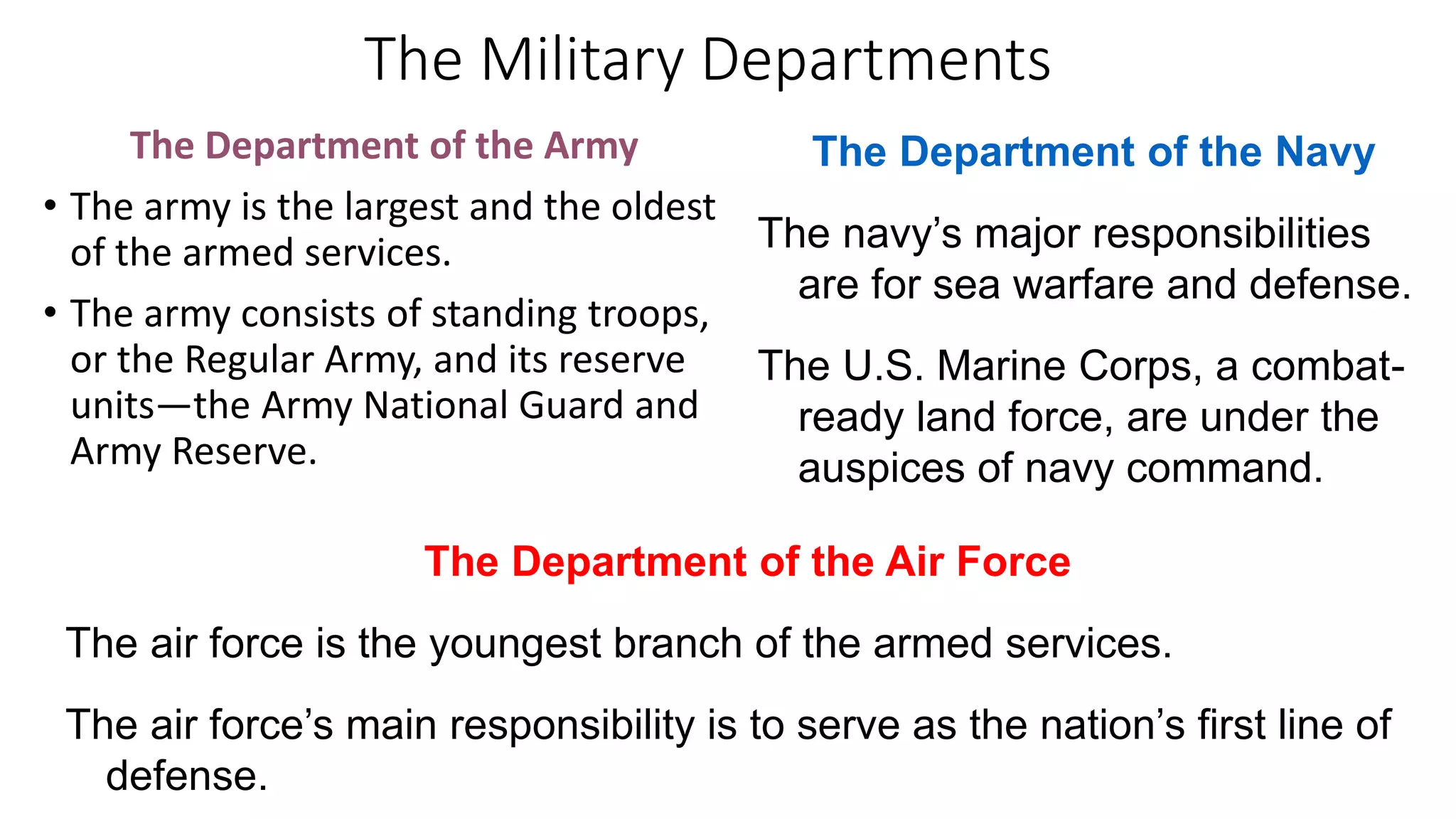 The Military Departments

The Department of the Army

• The army is the largest and the oldest of the armed services.

• The army consists of standing troops, or the Regular Army, and its reserve units—the Army National Guard and Army Reserve.

The Department of the Navy

The navy's major responsibilities are for sea warfare and defense.

The U.S. Marine Corps, a combat-ready land force, are under the auspices of navy command.

The Department of the Air Force

The air force is the youngest branch of the armed services.

The air force's main responsibility is to serve as the nation's first line of defense.